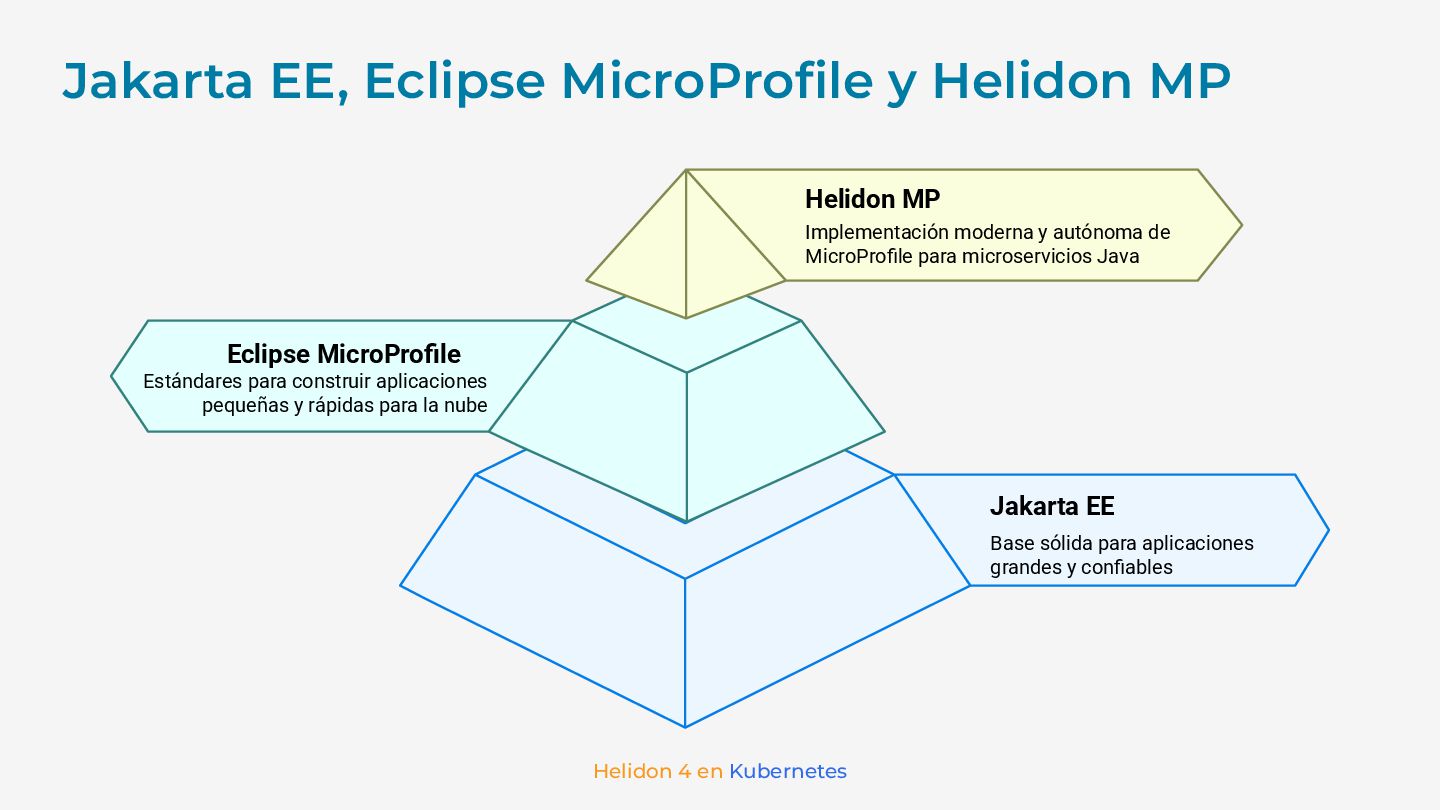 Jakarta EE, Eclipse MicroProfile y Helidon MP

Helidon MP
Implementación moderna y autónoma de MicroProfile para microservicios Java

Eclipse MicroProfile
Estándares para construir aplicaciones pequeñas y rápidas para la nube

Jakarta EE
Base sólida para aplicaciones grandes y confiables

Helidon 4 en Kubernetes